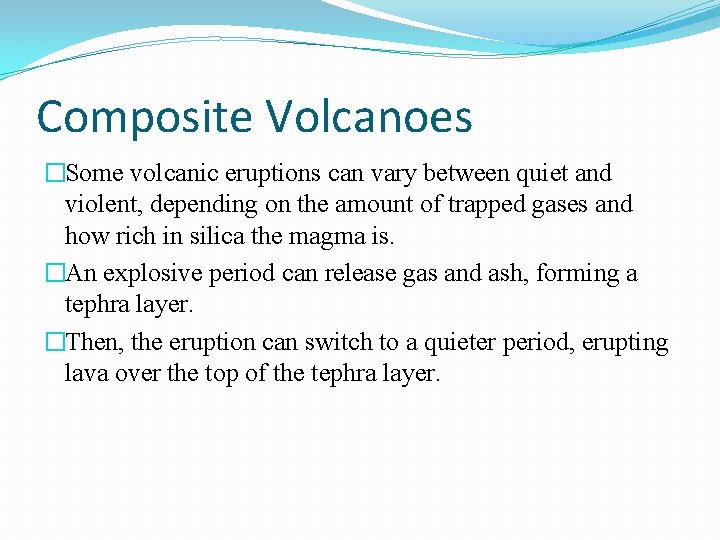 Composite Volcanoes

□Some volcanic eruptions can vary between quiet and violent, depending on the amount of trapped gases and how rich in silica the magma is.

□An explosive period can release gas and ash, forming a tephra layer.

□Then, the eruption can switch to a quieter period, erupting lava over the top of the tephra layer.